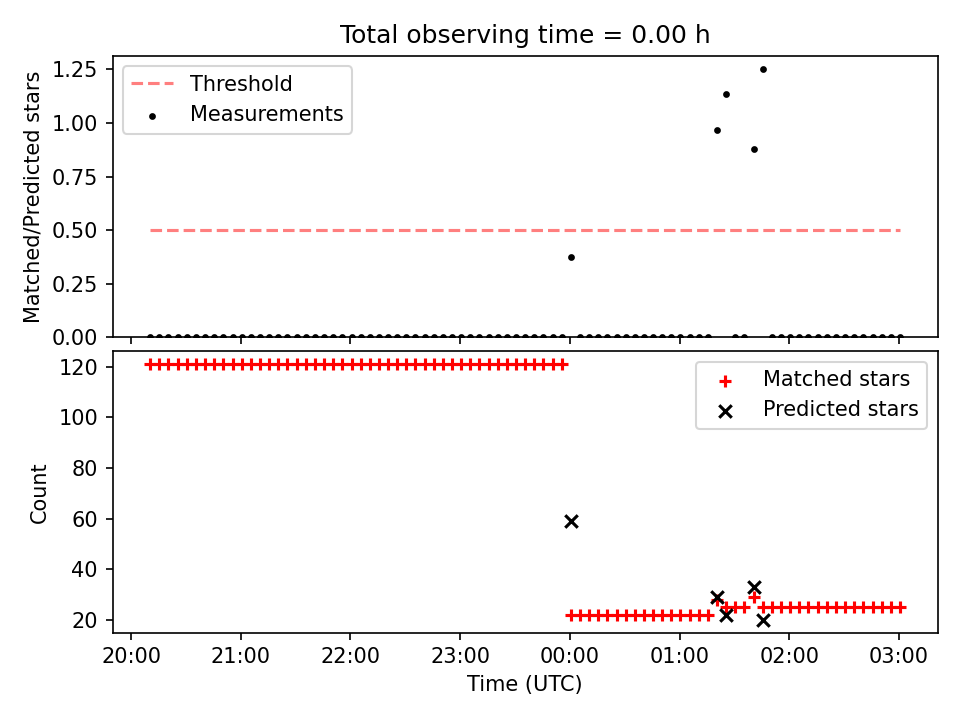 Total observing time = 0.00 h

Matched/Predicted stars

1.25
1.00
0.75
0.50
0.25
0.00

Threshold
Measurements

Count

120
100
80
60
40
20

Matched stars
Predicted stars

20:00
21:00
22:00
23:00
00:00
01:00
02:00
03:00

Time (UTC)